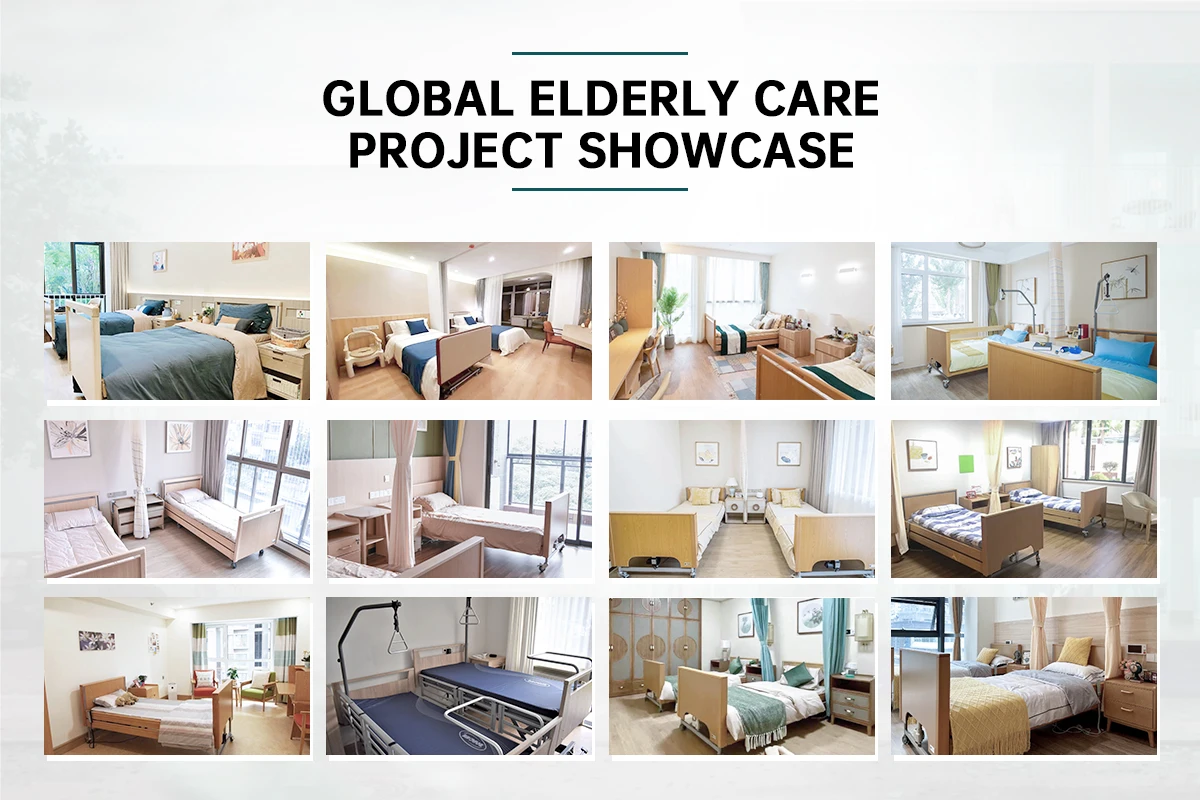 GLOBAL ELDERLY CARE PROJECT SHOWCASE